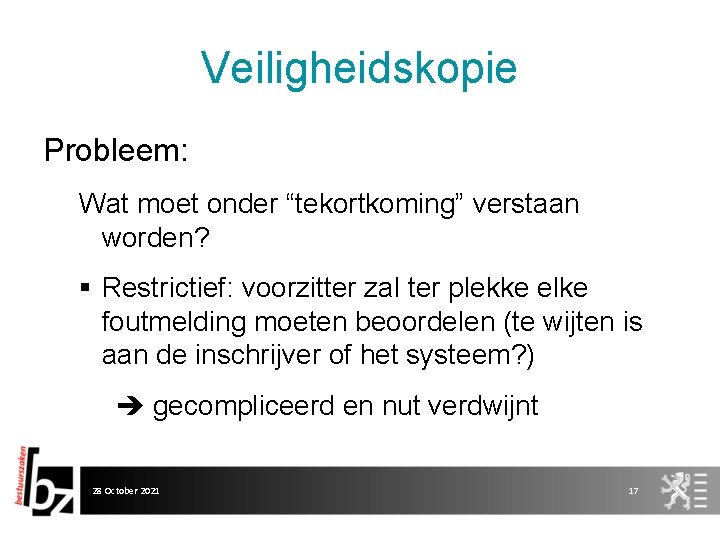 Veiligheidskopie

Probleem:

Wat moet onder “tekortkoming” verstaan worden?

▪ Restrictief: voorzitter zal ter plekke elke foutmelding moeten beoordelen (te wijten is aan de inschrijver of het systeem?)

➔ gecompliceerd en nut verdwijnt

bestuurszaken
bz

28 October 2021

17